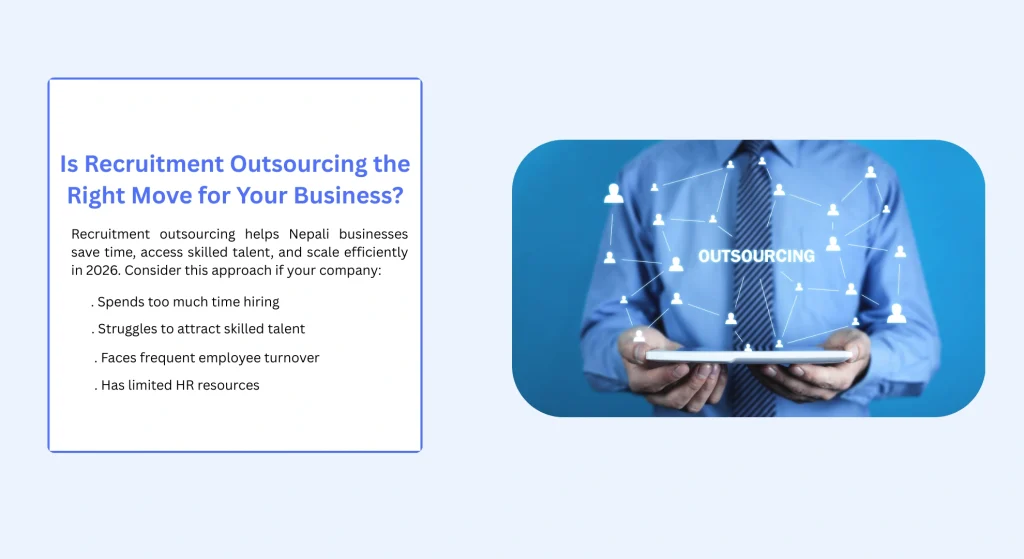 Is Recruitment Outsourcing the Right Move for Your Business?

Recruitment outsourcing helps Nepali businesses save time, access skilled talent, and scale efficiently in 2026. Consider this approach if your company:

. Spends too much time hiring

. Struggles to attract skilled talent

. Faces frequent employee turnover

. Has limited HR resources

OUTSOURCING